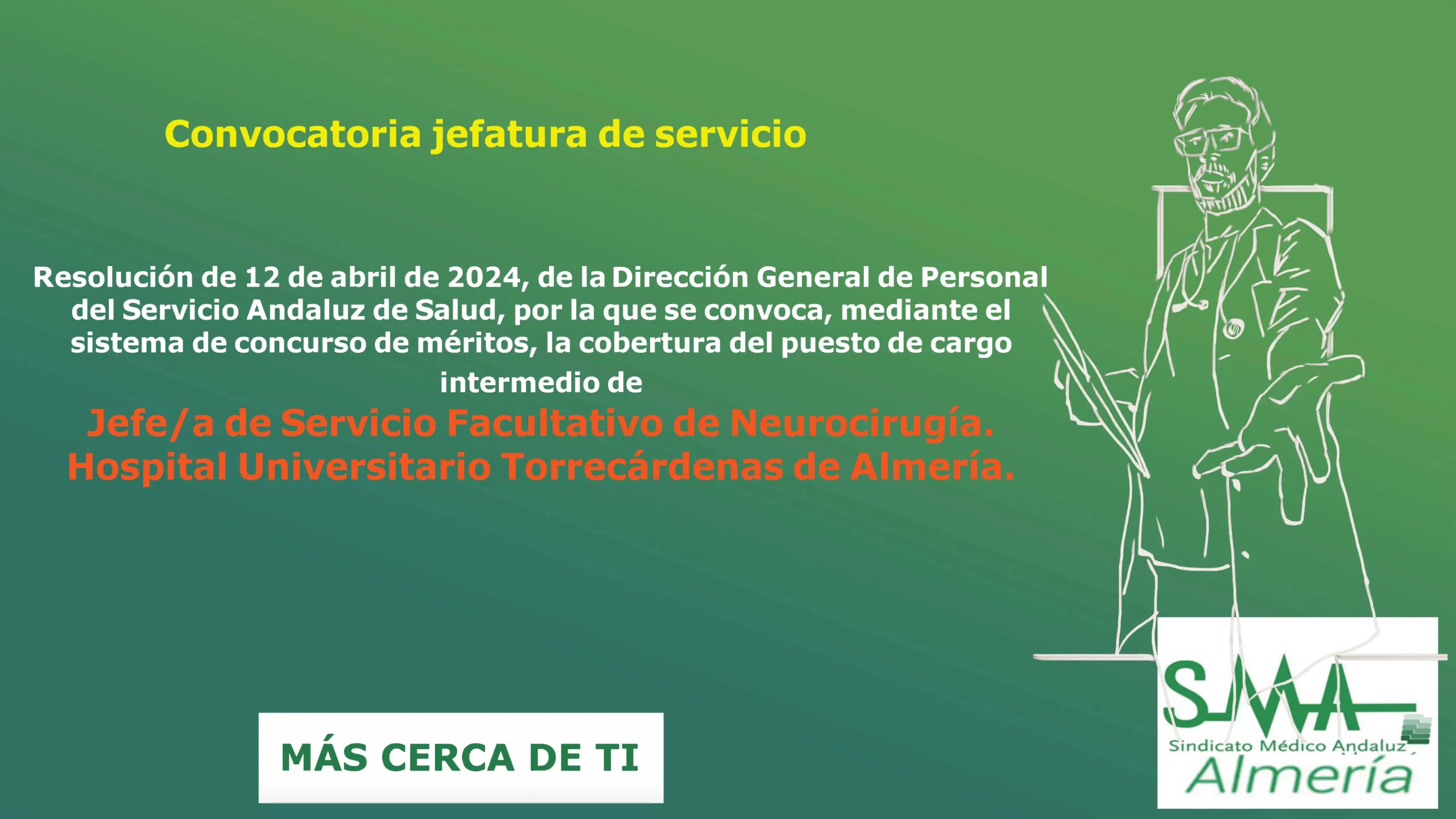 Convocatoria jefatura de servicio

Resolución de 12 de abril de 2024, de la Dirección General de Personal del Servicio Andaluz de Salud, por la que se convoca, mediante el sistema de concurso de méritos, la cobertura del puesto de cargo intermedio de

Jefe/a de Servicio Facultativo de Neurocirugía. Hospital Universitario Torrecárdenas de Almería.

MÁS CERCA DE TI

SMA
Sindicato Médico Andaluz
Almería